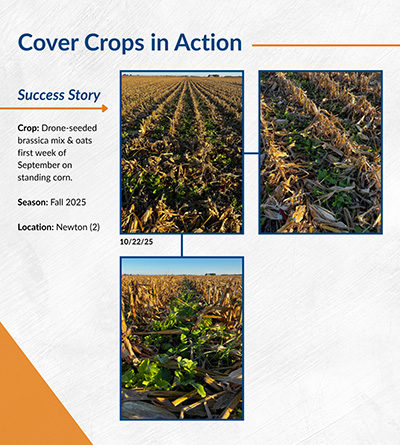 Cover Crops in Action

Success Story

Crop: Drone-seeded brassica mix & oats first week of September on standing corn.

Season: Fall 2025

Location: Newton (2)

10/22/25